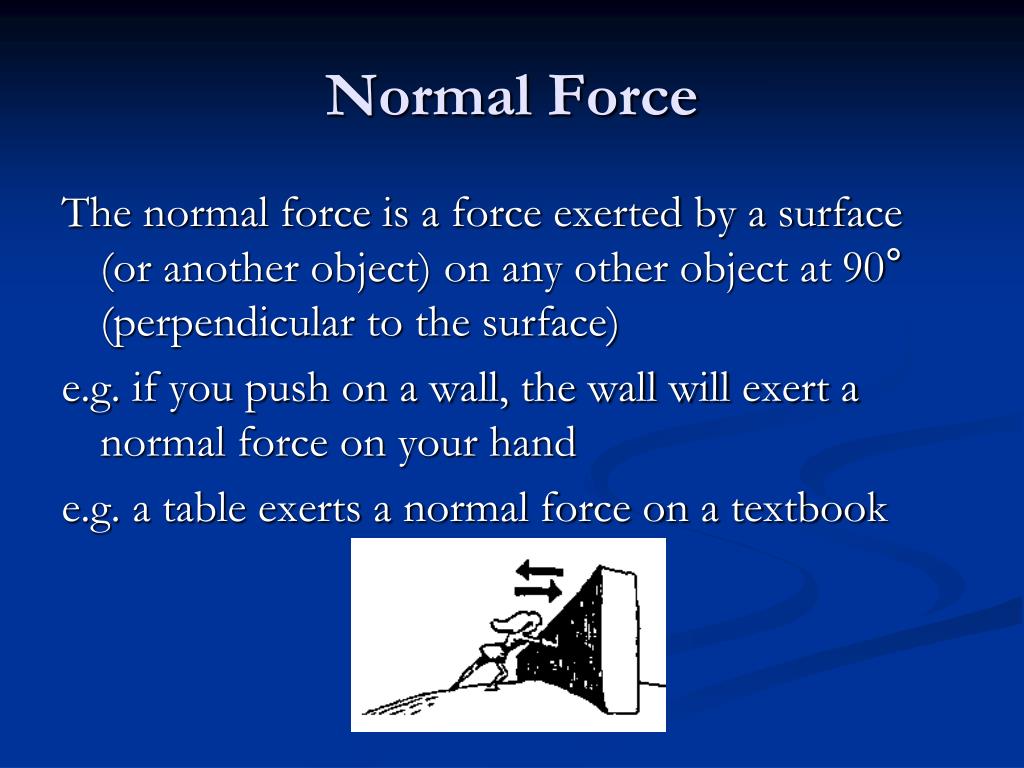 Normal Force

The normal force is a force exerted by a surface (or another object) on any other object at 90° (perpendicular to the surface)

e.g. if you push on a wall, the wall will exert a normal force on your hand

e.g. a table exerts a normal force on a textbook